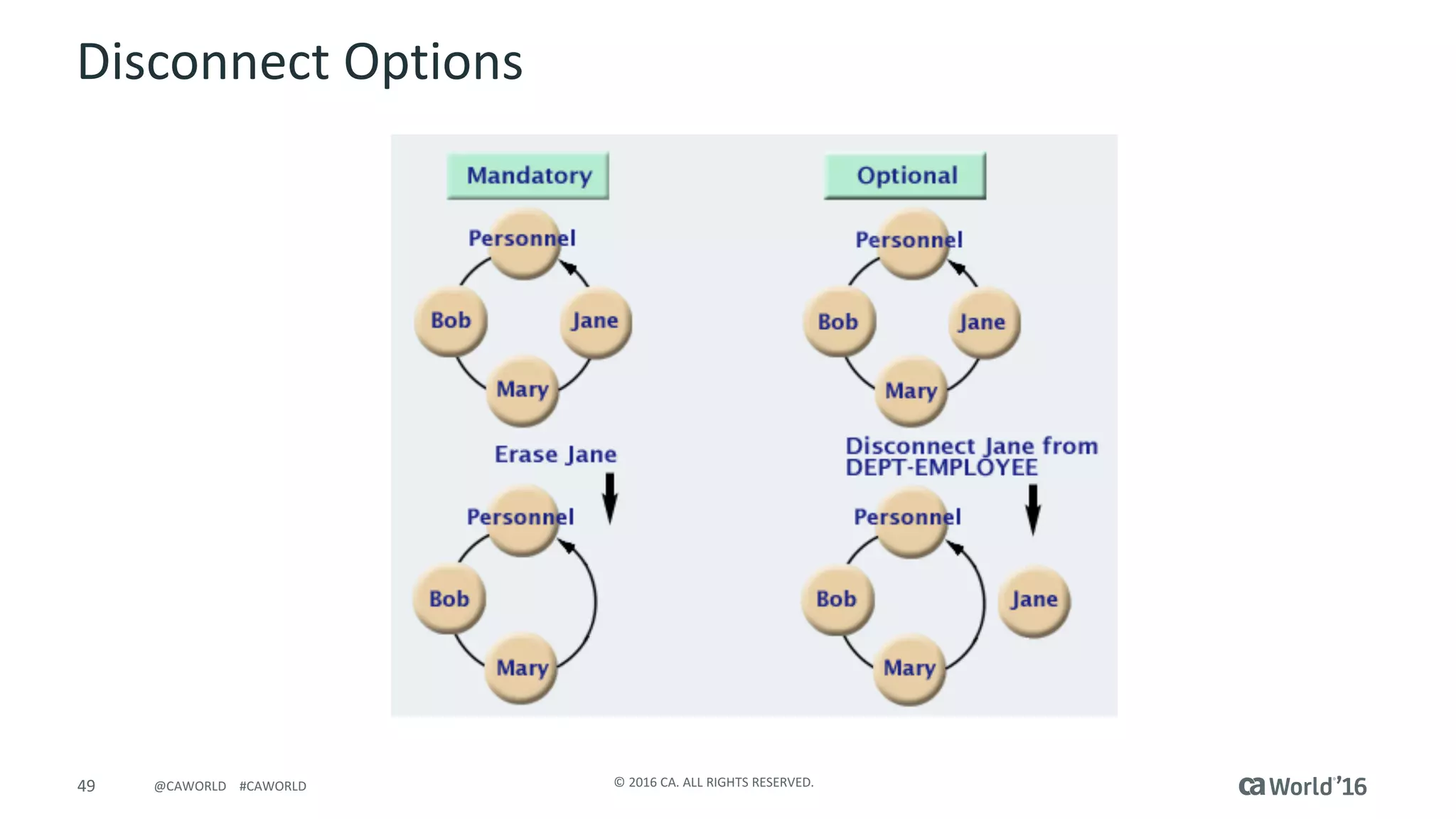 Disconnect Options

Mandatory

Personnel

Bob

Jane

Mary

Erase Jane

Personnel

Bob

Mary

Optional

Personnel

Bob

Jane

Mary

Disconnect Jane from DEPT-EMPLOYEE

Personnel

Bob

Jane

Mary

49 @CAWORLD #CAWORLD

© 2016 CA. ALL RIGHTS RESERVED.

ca World'16